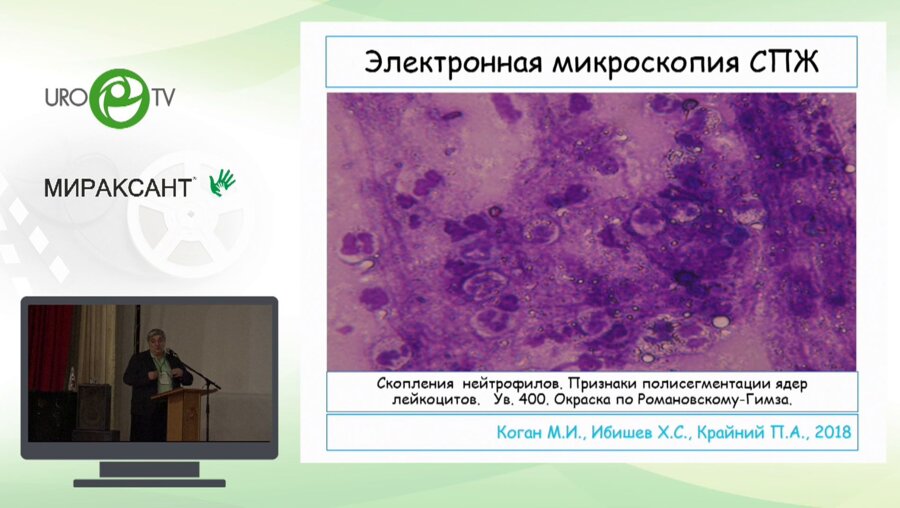 URO TV

МИРАКСАНТ

Электронная микроскопия СПЖ

Скопления нейтрофилов. Признаки полисегментации ядер лейкоцитов. Ув. 400. Окраска по Романовскому-Гимза.

Коган М.И., Ибишев Х.С., Крайний П.А., 2018